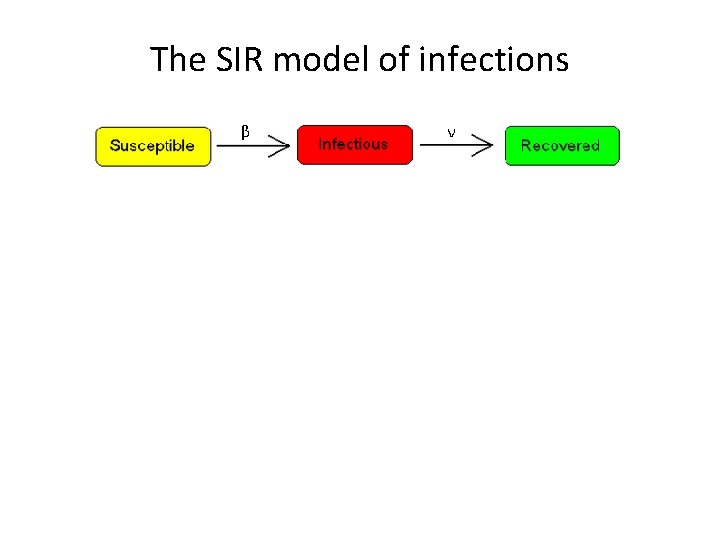 The SIR model of infections

Susceptible $\beta$ Infectious $\nu$ Recovered